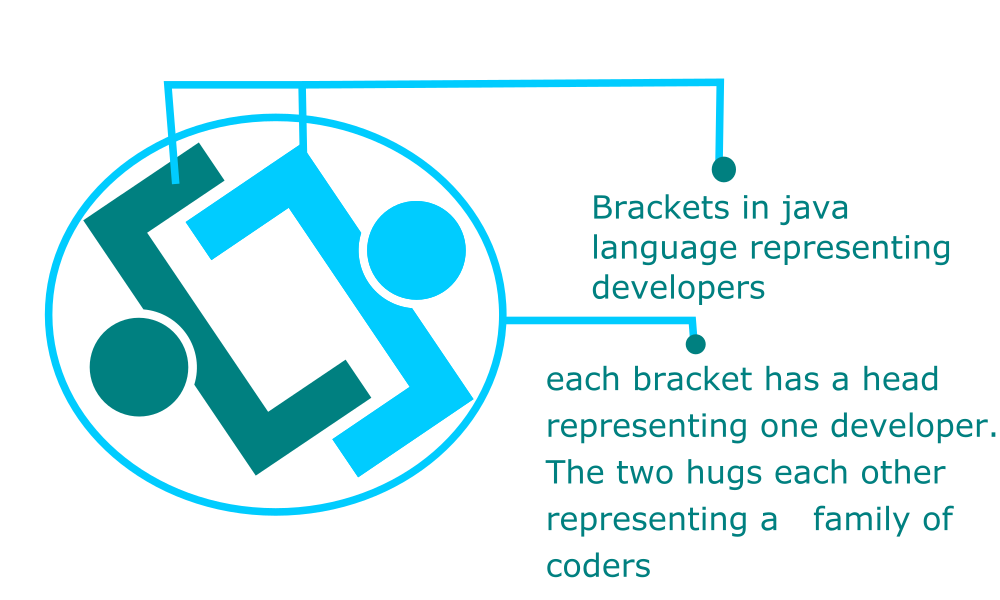 Brackets in java language representing developers

each bracket has a head representing one developer. The two hugs each other representing a family of coders